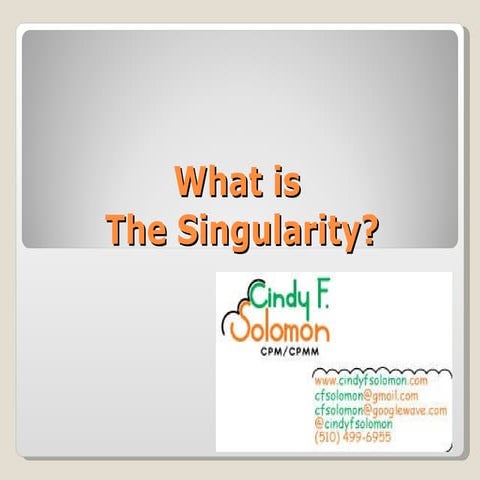 What is
The Singularity?

Cindy F.
Solomon
CPM/CPMM

www.cindyfsolomon.com
cfsolomon@gmail.com
cfsolomon@googlewave.com
@cindyfsolomon
(510) 499-6955